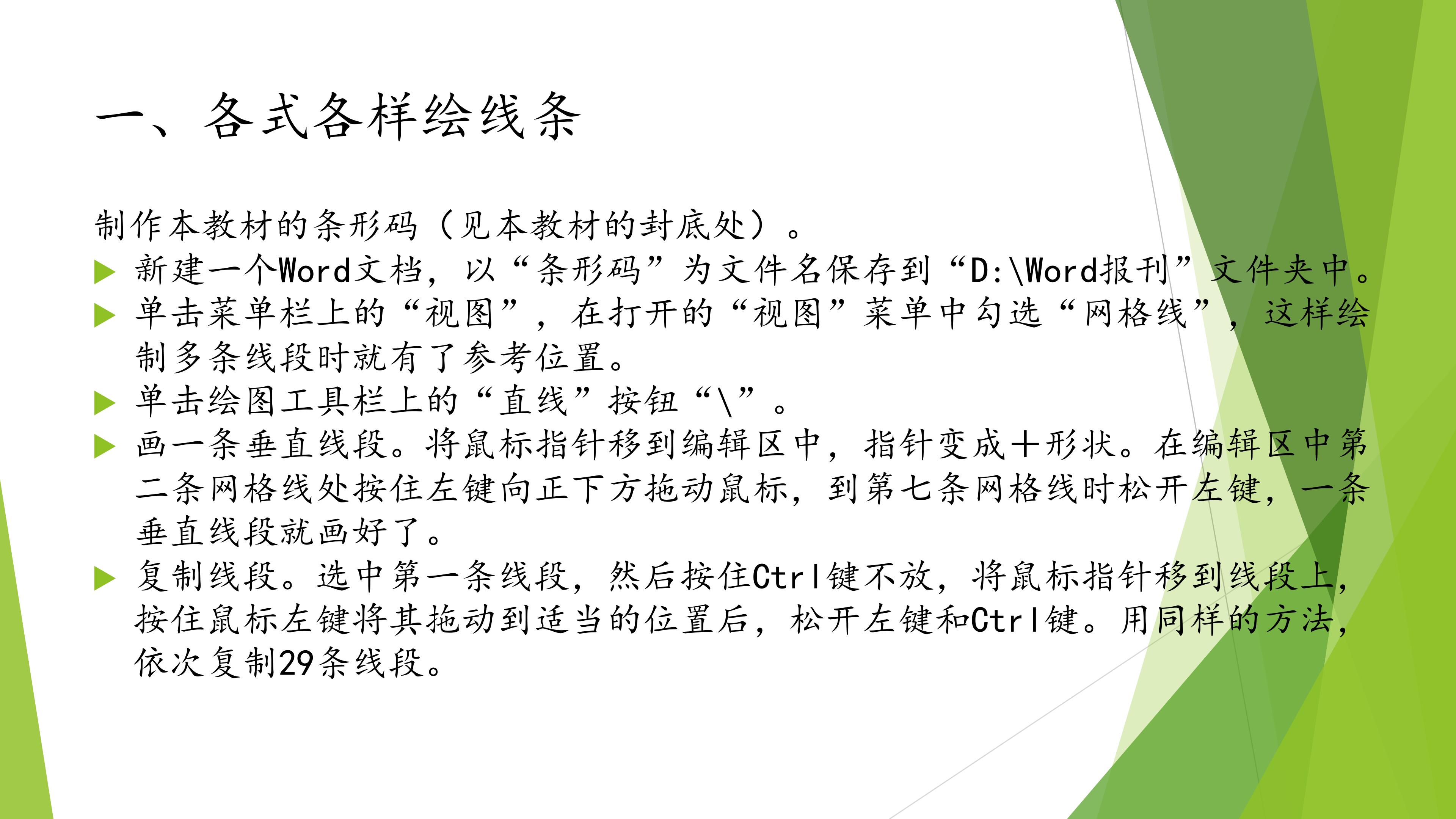 一、各式各样绘线条

制作本教材的条形码（见本教材的封底处）。

▶ 新建一个Word文档，以“条形码”为文件名保存到“D:\Word报刊”文件夹中。
▶ 单击菜单栏上的“视图”，在打开的“视图”菜单中勾选“网格线”，这样绘制多条线段时就有了参考位置。
▶ 单击绘图工具栏上的“直线”按钮“\”。
▶ 画一条垂直线段。将鼠标指针移到编辑区中，指针变成十形状。在编辑区中第二条网格线处按住左键向正下方拖动鼠标，到第七条网格线时松开左键，一条垂直线段就画好了。
▶ 复制线段。选中第一条线段，然后按住Ctrl键不放，将鼠标指针移到线段上，按住鼠标左键将其拖动到适当的位置后，松开左键和Ctrl键。用同样的方法，依次复制29条线段。